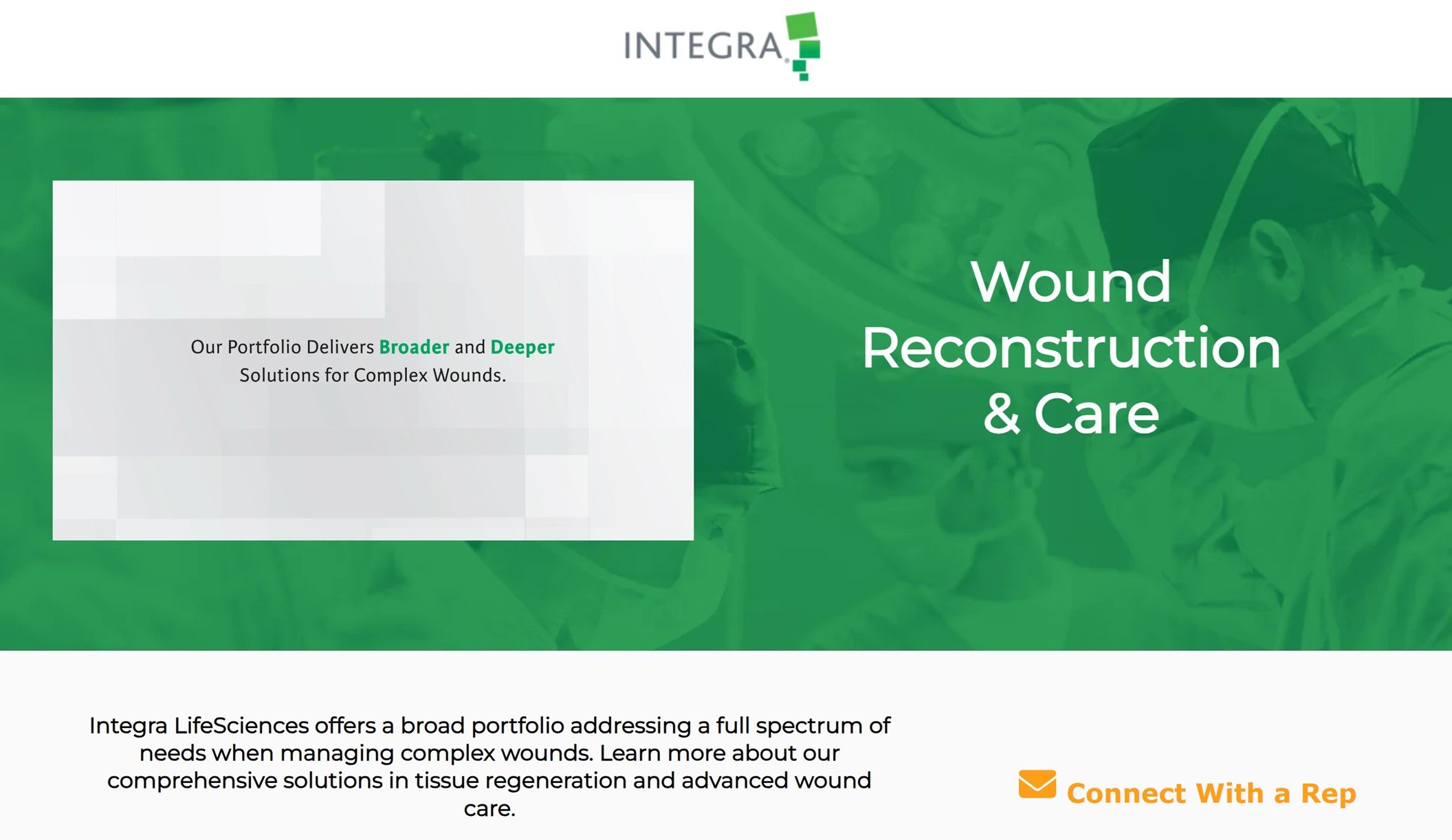 INTEGRA

Our Portfolio Delivers Broader and Deeper Solutions for Complex Wounds.

Wound Reconstruction & Care

Integra LifeSciences offers a broad portfolio addressing a full spectrum of needs when managing complex wounds. Learn more about our comprehensive solutions in tissue regeneration and advanced wound care.

Connect With a Rep